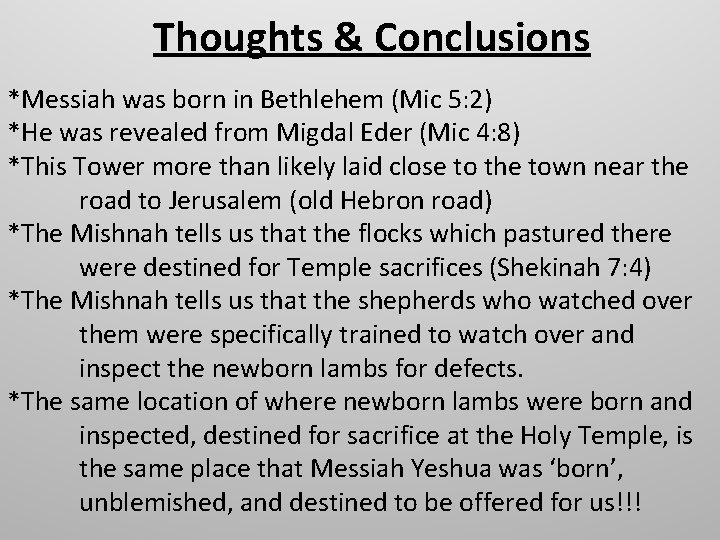 Thoughts & Conclusions

*Messiah was born in Bethlehem (Mic 5:2)

*He was revealed from Migdal Eder (Mic 4:8)

*This Tower more than likely laid close to the town near the road to Jerusalem (old Hebron road)

*The Mishnah tells us that the flocks which pastured there were destined for Temple sacrifices (Shekinah 7:4)

*The Mishnah tells us that the shepherds who watched over them were specifically trained to watch over and inspect the newborn lambs for defects.

*The same location of where newborn lambs were born and inspected, destined for sacrifice at the Holy Temple, is the same place that Messiah Yeshua was ‘born’, unblemished, and destined to be offered for us!!!